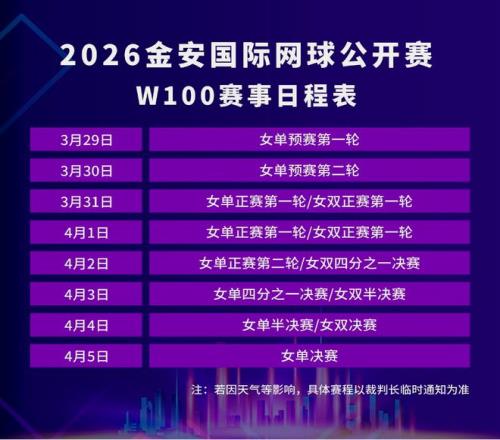 2026金安国际网球公开赛
W100赛事日程表

| 3月29日 | 女单预赛第一轮 |
|---|---|
| 3月30日 | 女单预赛第二轮 |
| 3月31日 | 女单正赛第一轮/女双正赛第一轮 |
| 4月1日 | 女单正赛第一轮/女双正赛第一轮 |
| 4月2日 | 女单正赛第二轮/女双四分之一决赛 |
| 4月3日 | 女单四分之一决赛/女双半决赛 |
| 4月4日 | 女单半决赛/女双决赛 |
| 4月5日 | 女单决赛 |

注：若因天气等影响，具体赛程以裁判长临时通知为准